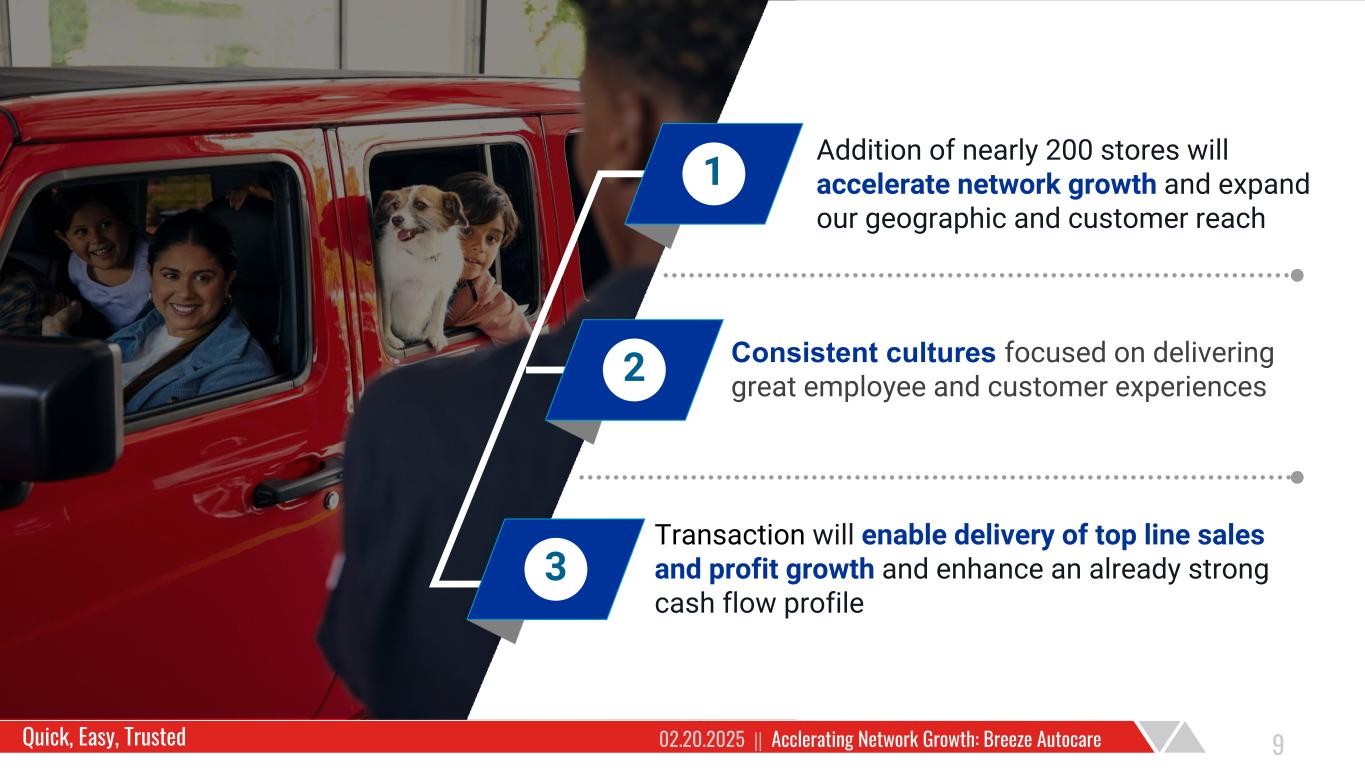 1
Addition of nearly 200 stores will accelerate network growth and expand our geographic and customer reach

2
Consistent cultures focused on delivering great employee and customer experiences

3
Transaction will enable delivery of top line sales and profit growth and enhance an already strong cash flow profile

Quick, Easy, Trusted
02.20.2025 || Acclerating Network Growth: Breeze Autocare
9